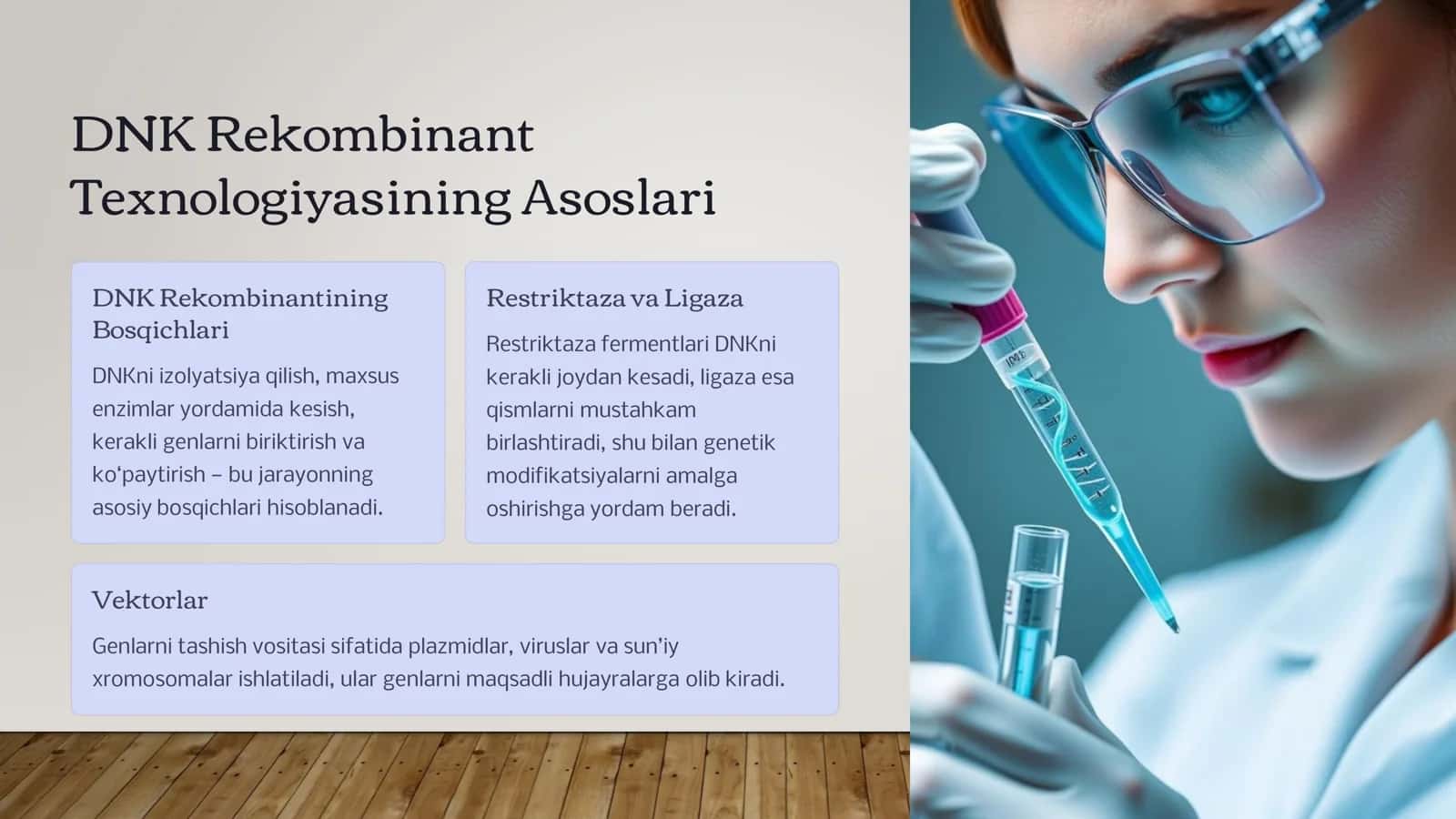 DNK Rekombinant Texnologiyasining Asoslari

DNK Rekombinantining Bosqichlari

DNKni izolyatsiya qilish, maxsus enzimlar yordamida kesish, kerakli genlarni biriktirish va ko'paytirish – bu jarayonning asosiy bosqichlari hisoblanadi.

Restriktaza va Ligaza

Restriktaza fermentlari DNKni kerakli joydan kesadi, ligaza esa qismlarni mustahkam birlashtiradi, shu bilan genetik modifikatsiyalarni amalga oshirishga yordam beradi.

Vektorlar

Genlarni tashish vositasi sifatida plazmidlar, viruslar va sun'iy xromosomalar ishlatiladi, ular genlarni maqsadli hujayralarga olib kiradi.